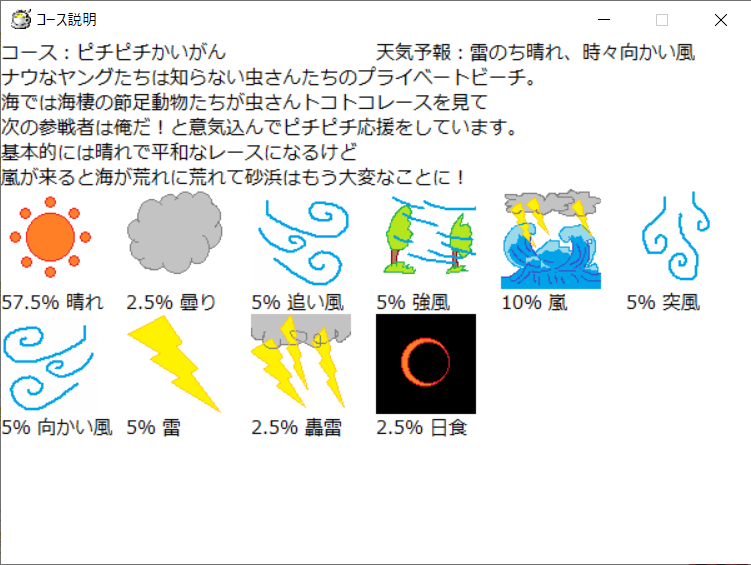 コース説明

コース：ピチピチかいがん　天気予報：雷のち晴れ、時々向かい風
ナウなヤングたちは知らない虫さんたちのプライベートビーチ。
海では海棲の節足動物たちが虫さんトコトコレースを見て
次の参戦者は俺だ！と意気込んでピチピチ応援をしています。
基本的には晴れで平和なレースになるけど
嵐が来ると海が荒れに荒れて砂浜はもう大変なことに！

57.5% 晴れ
2.5% 曇り
5% 追い風
5% 強風
10% 嵐
5% 突風
5% 向かい風
5% 雷
2.5% 轟雷
2.5% 日食